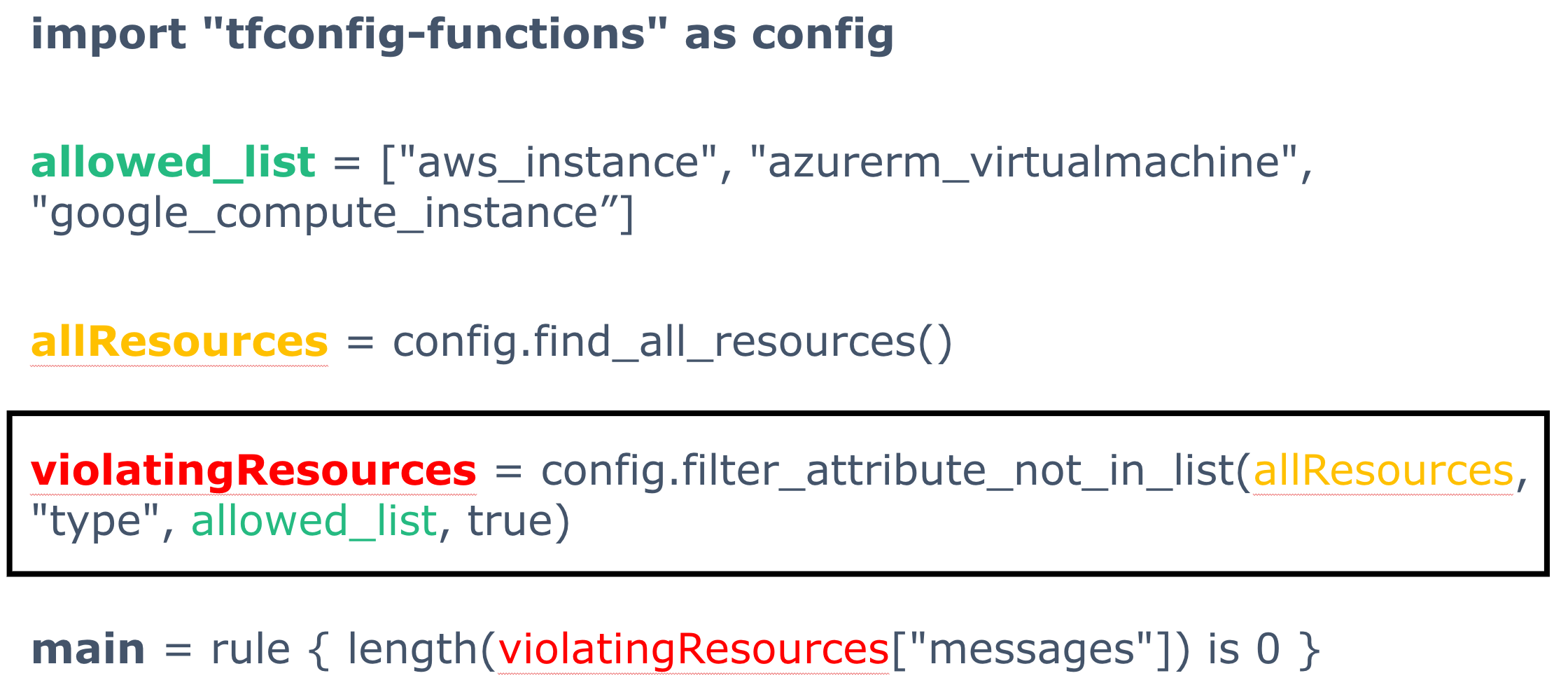 import "tfconfig-functions" as config

allowed_list = ["aws_instance", "azurerm_virtualmachine", "google_compute_instance”]

allResources = config.find_all_resources()

violatingResources = config.filter_attribute_not_in_list(allResources, "type", allowed_list, true)

main = rule { length(violatingResources["messages"]) is 0 }